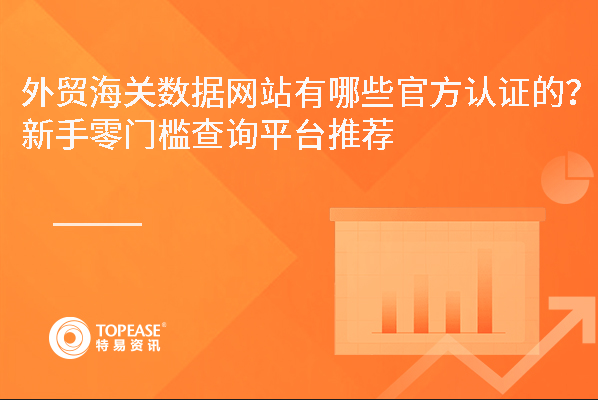 外贸海关数据网站有哪些官方认证的？
新手零门槛查询平台推荐

TOPEASE®
特易资讯